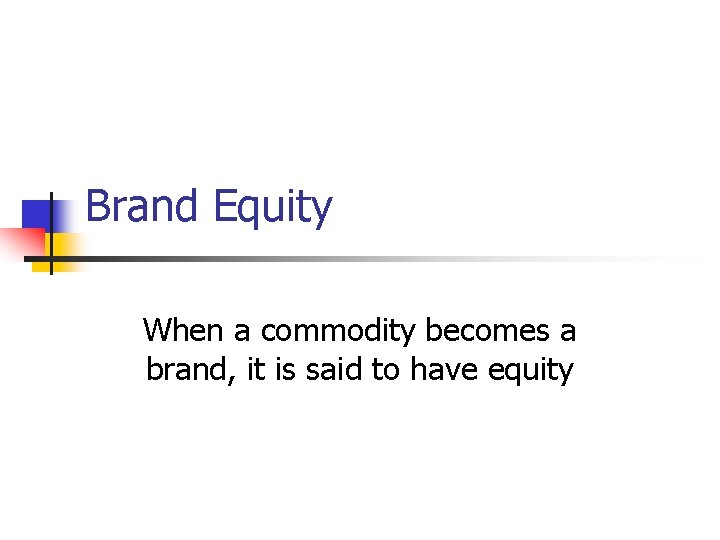 Brand Equity

When a commodity becomes a brand, it is said to have equity